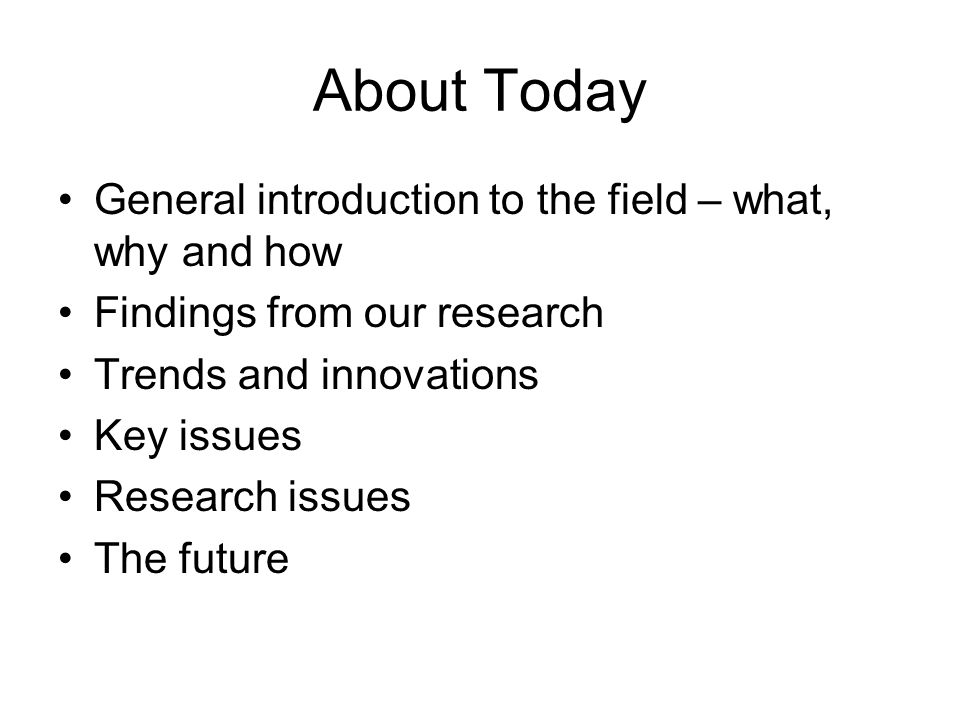 About Today

• General introduction to the field – what, why and how
• Findings from our research
• Trends and innovations
• Key issues
• Research issues
• The future